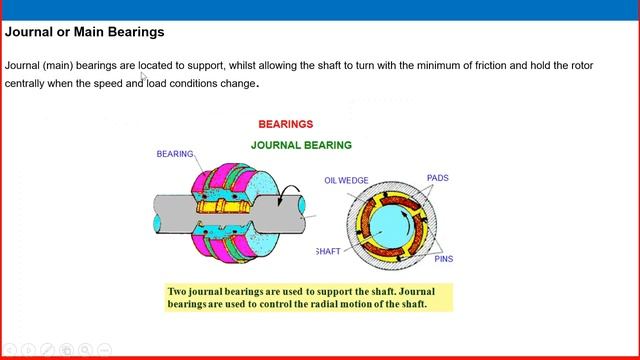 Journal or Main Bearings

Journal (main) bearings are located to support, whilst allowing the shaft to turn with the minimum of friction and hold the rotor centrally when the speed and load conditions change.

BEARINGS

JOURNAL BEARING

BEARING

OIL WEDGE

PADS

SHAFT

PINS

Two journal bearings are used to support the shaft. Journal bearings are used to control the radial motion of the shaft.